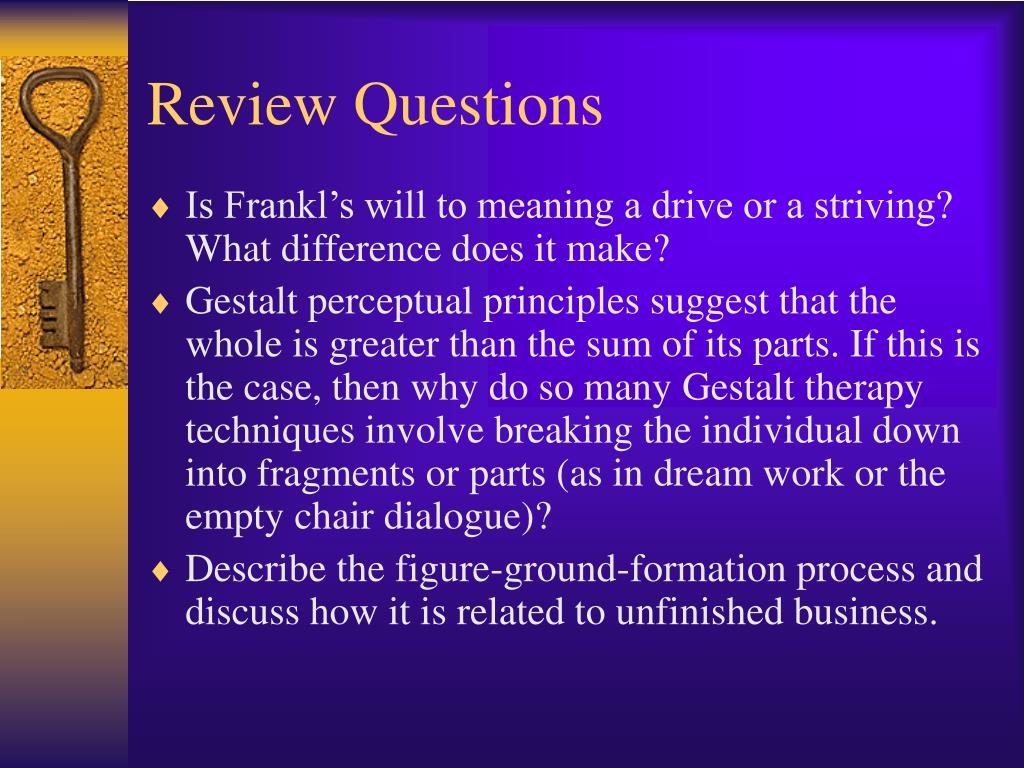 Review Questions

♦ Is Frankl's will to meaning a drive or a striving? What difference does it make?

♦ Gestalt perceptual principles suggest that the whole is greater than the sum of its parts. If this is the case, then why do so many Gestalt therapy techniques involve breaking the individual down into fragments or parts (as in dream work or the empty chair dialogue)?

♦ Describe the figure-ground-formation process and discuss how it is related to unfinished business.